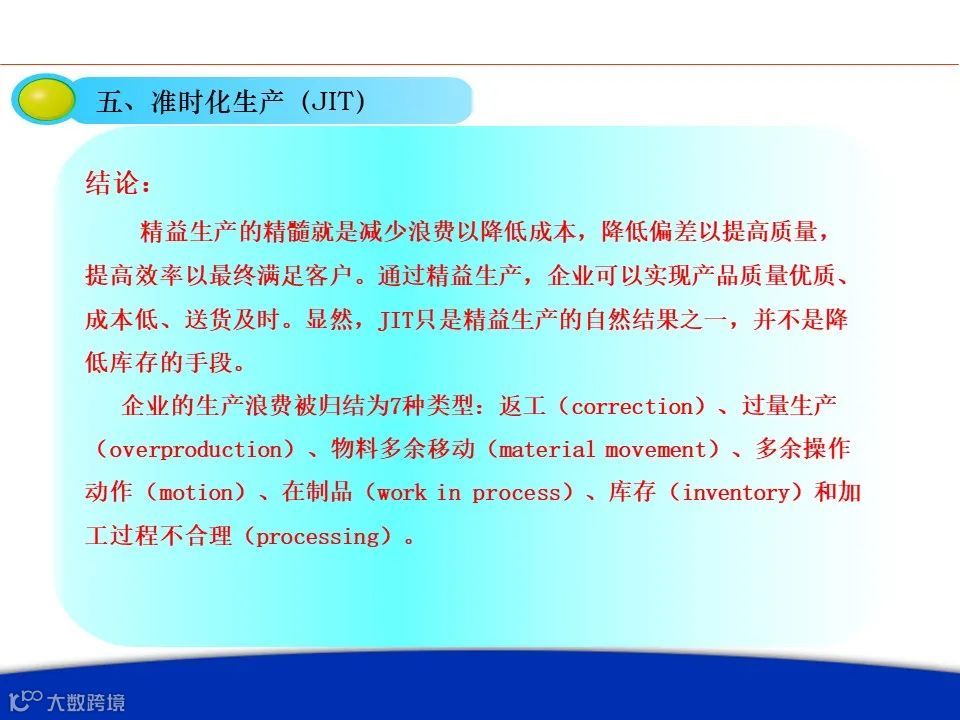 五、准时化生产（JIT）

结论：

精益生产的精髓就是减少浪费以降低成本，降低偏差以提高质量，提高效率以最终满足客户。通过精益生产，企业可以实现产品质量优质、成本低、送货及时。显然，JIT只是精益生产的自然结果之一，并不是降低库存的手段。

企业的生产浪费被归结为7种类型：返工（correction）、过量生产（overproduction）、物料多余移动（material movement）、多余操作动作（motion）、在制品（work in process）、库存（inventory）和加工过程不合理（processing）。

大数跨境